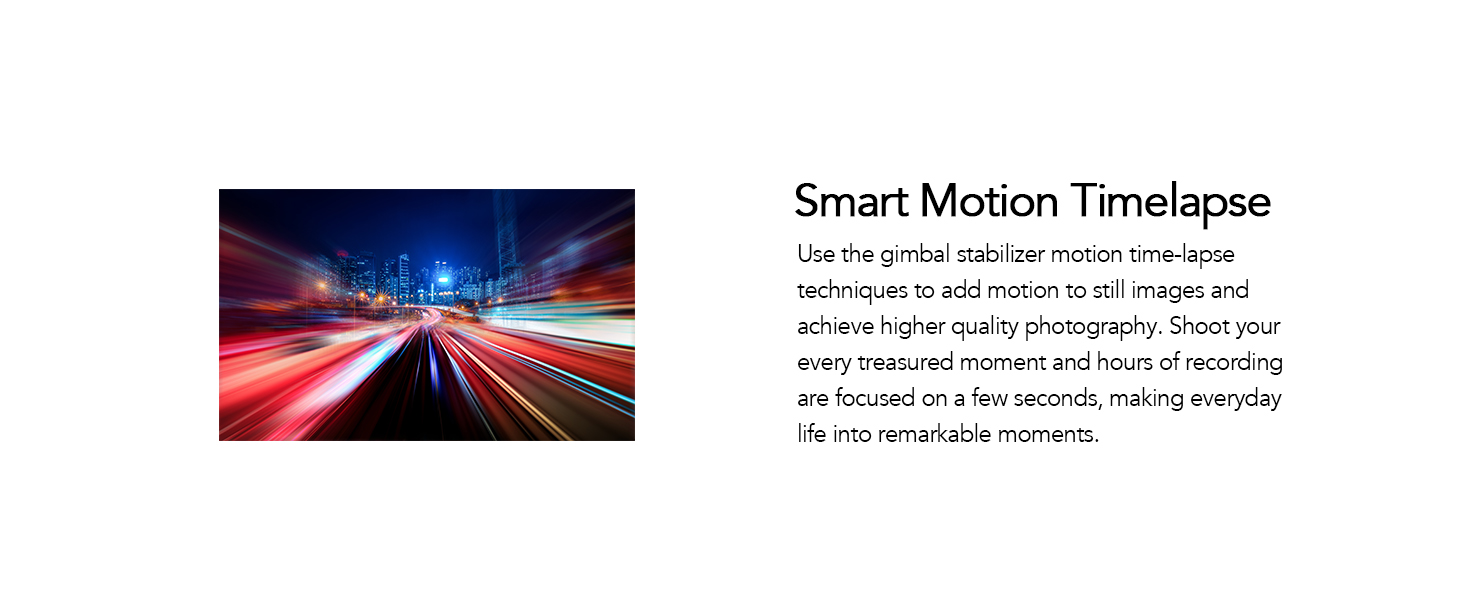 Smart Motion Timelapse

Use the gimbal stabilizer motion time-lapse techniques to add motion to still images and achieve higher quality photography. Shoot your every treasured moment and hours of recording are focused on a few seconds, making everyday life into remarkable moments.